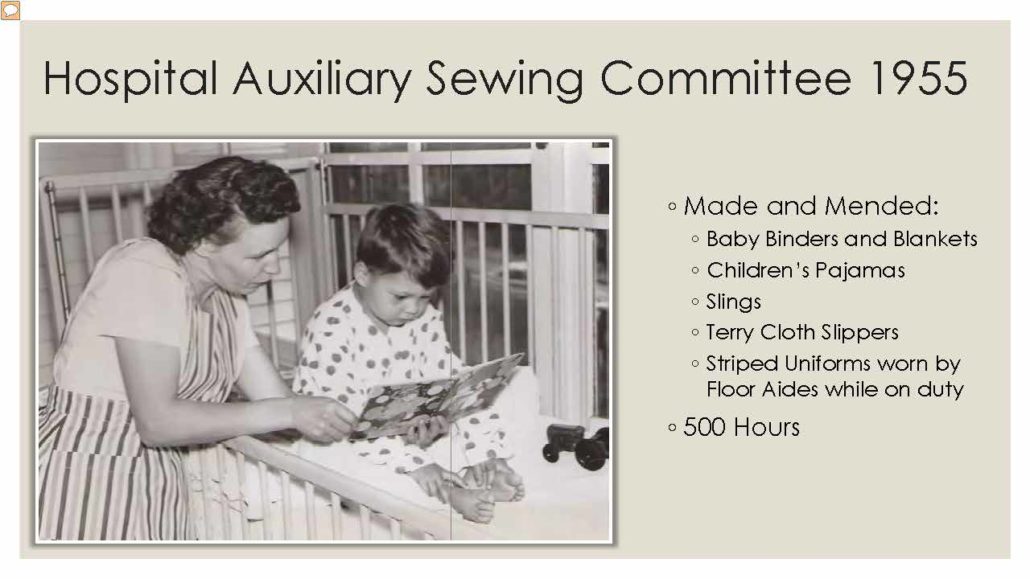 Hospital Auxiliary Sewing Committee 1955

◦ Made and Mended:
◦ Baby Binders and Blankets
◦ Children's Pajamas
◦ Slings
◦ Terry Cloth Slippers
◦ Striped Uniforms worn by Floor Aides while on duty
◦ 500 Hours